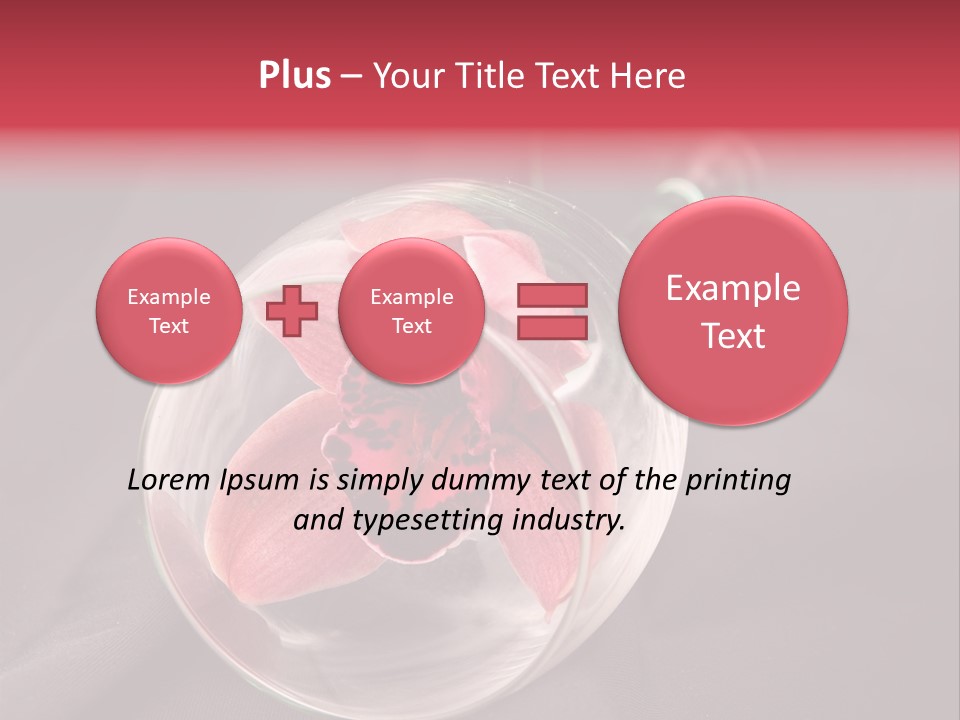 Plus – Your Title Text Here

Example Text

Example Text

Example Text

Lorem Ipsum is simply dummy text of the printing and typesetting industry.